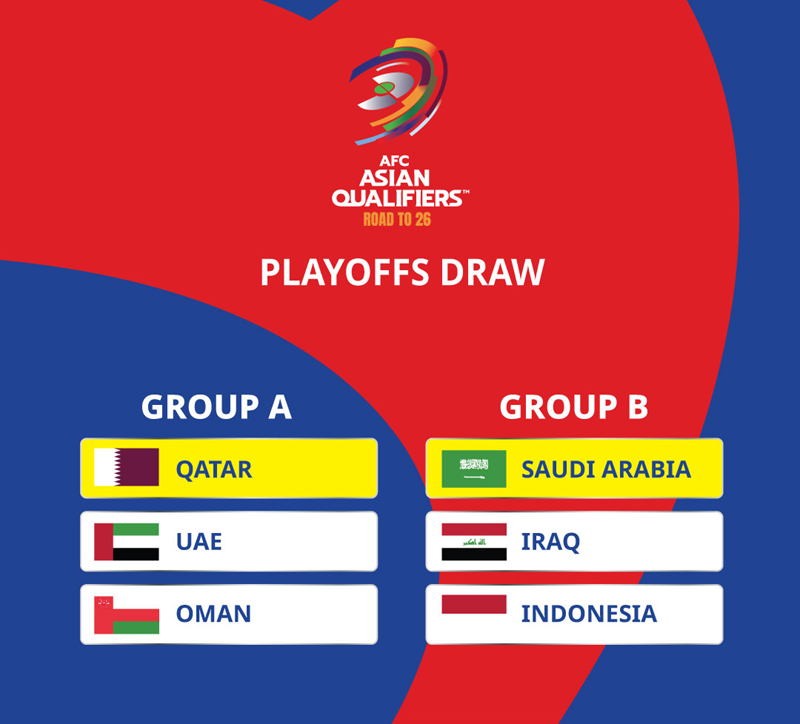 AFC
ASIAN
QUALIFIERS™
ROAD TO 26

PLAYOFFS DRAW

GROUP A
QATAR
UAE
OMAN

GROUP B
SAUDI ARABIA
IRAQ
INDONESIA